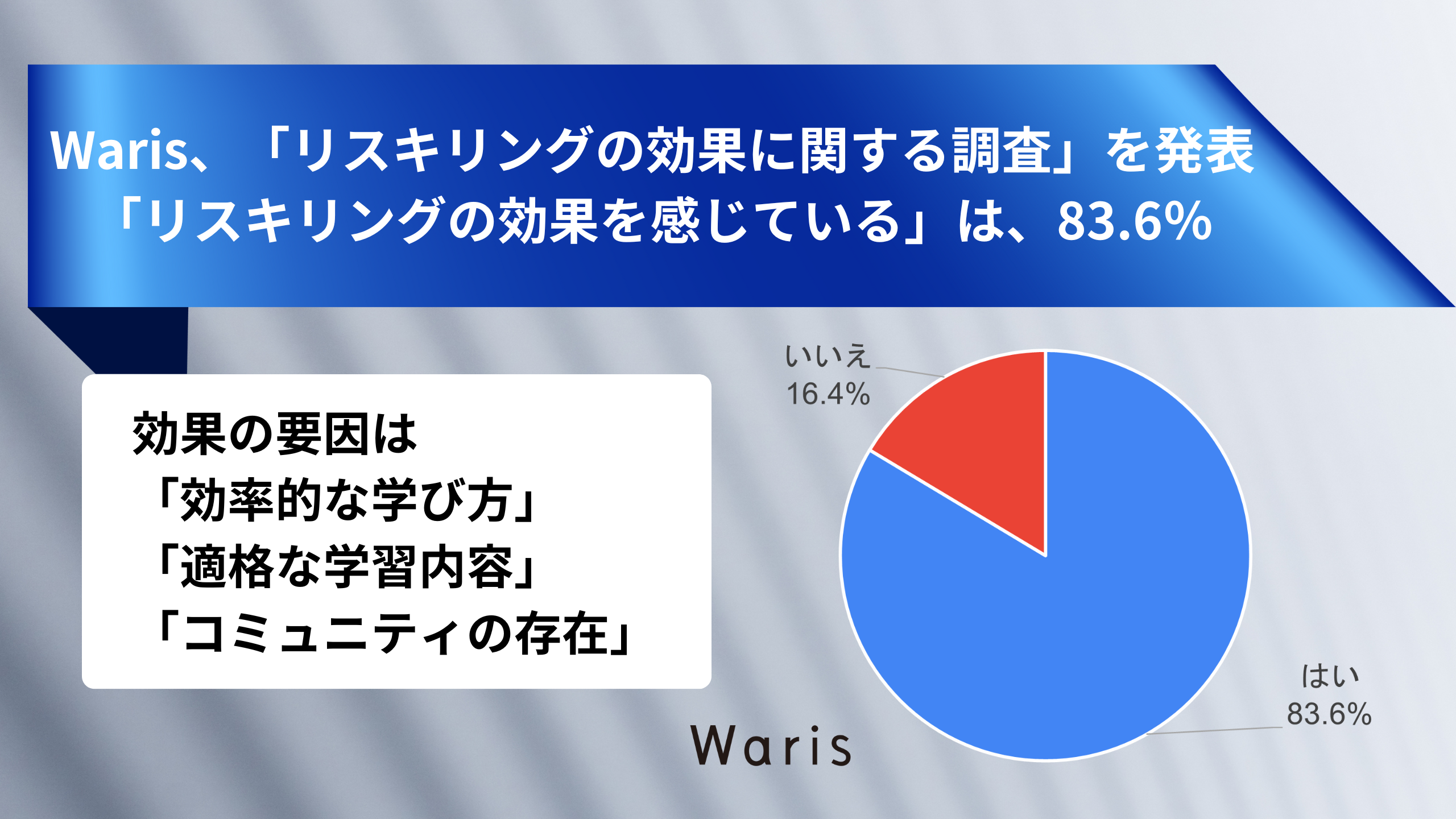 Waris、「リスキリングの効果に関する調査」を発表
「リスキリングの効果を感じている」は、83.6%

効果の要因は
「効率的な学び方」
「適格な学習内容」
「コミュニティの存在」

いいえ
16.4%

はい
83.6%

Waris